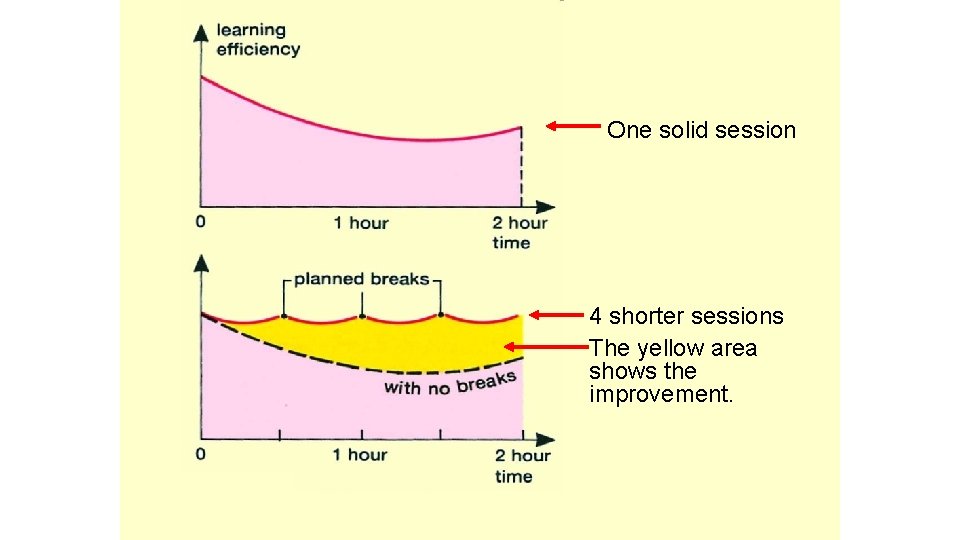 learning efficiency

One solid session

0

1 hour

2 hour time

planned breaks

4 shorter sessions

The yellow area shows the improvement.

with no breaks

0

1 hour

2 hour time